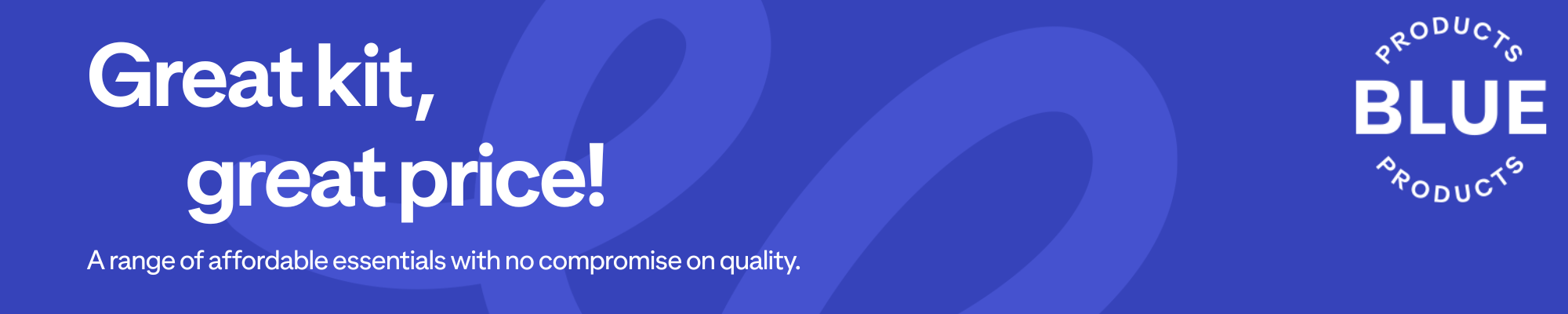 Great kit,
great price!

A range of affordable essentials with no compromise on quality.

PRODUCTS
BLUE
PRODUCTS